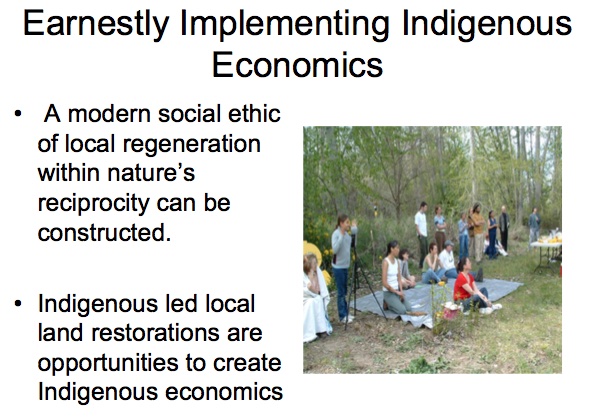 Earnestly Implementing Indigenous Economics

• A modern social ethic of local regeneration within nature's reciprocity can be constructed.

• Indigenous led local land restorations are opportunities to create Indigenous economics